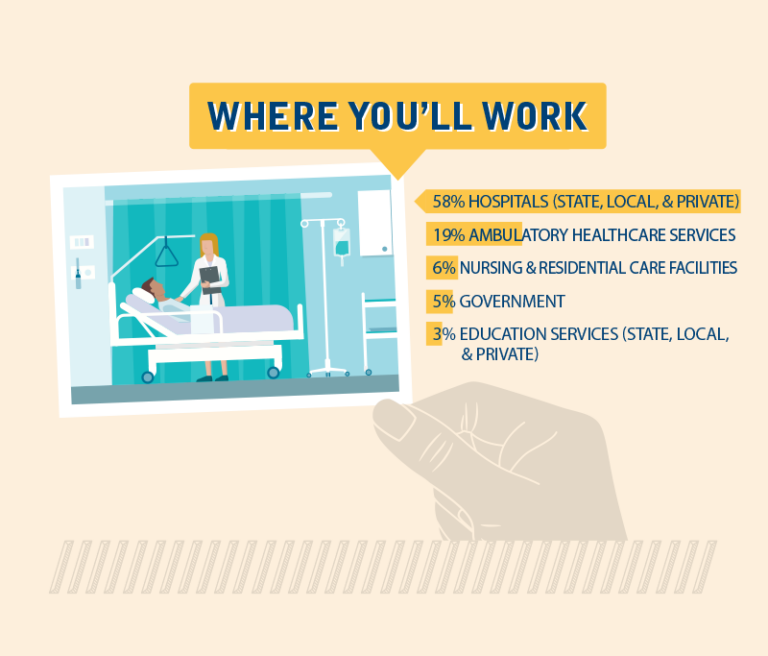 WHERE YOU'LL WORK

58% HOSPITALS (STATE, LOCAL, & PRIVATE)

19% AMBULATORY HEALTHCARE SERVICES

6% NURSING & RESIDENTIAL CARE FACILITIES

5% GOVERNMENT

3% EDUCATION SERVICES (STATE, LOCAL, & PRIVATE)